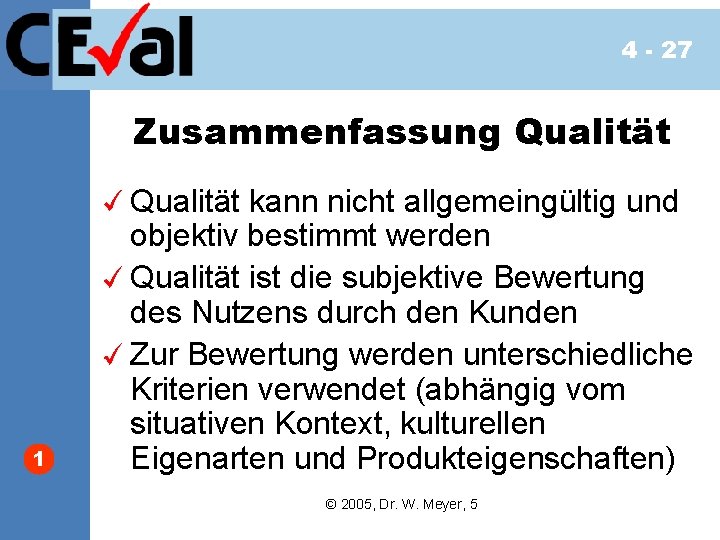 CEval

4 - 27

Zusammenfassung Qualität

✓ Qualität kann nicht allgemeingültig und objektiv bestimmt werden

✓ Qualität ist die subjektive Bewertung des Nutzens durch den Kunden

✓ Zur Bewertung werden unterschiedliche Kriterien verwendet (abhängig vom situativen Kontext, kulturellen Eigenarten und Produkteigenschaften)

1

© 2005, Dr. W. Meyer, 5